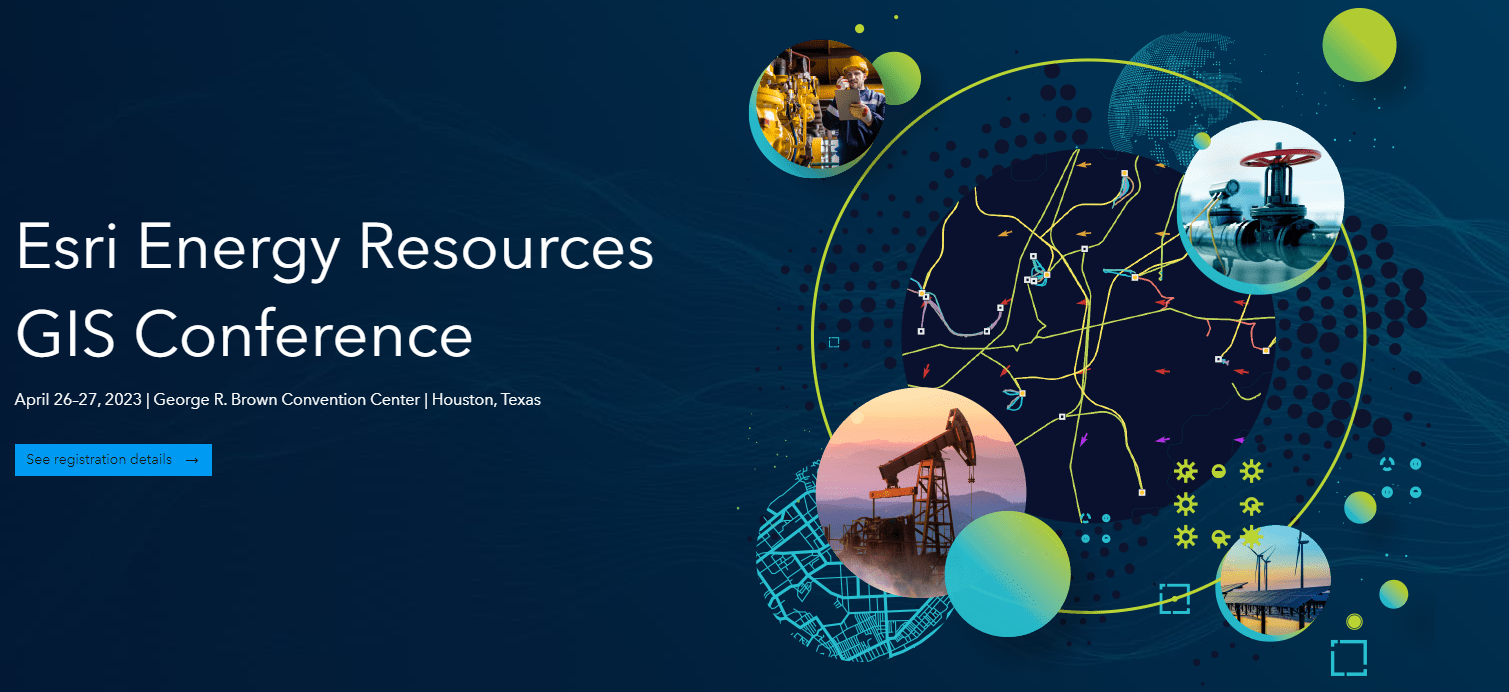 Esri Energy Resources GIS Conference

April 26–27, 2023 | George R. Brown Convention Center | Houston, Texas

See registration details →